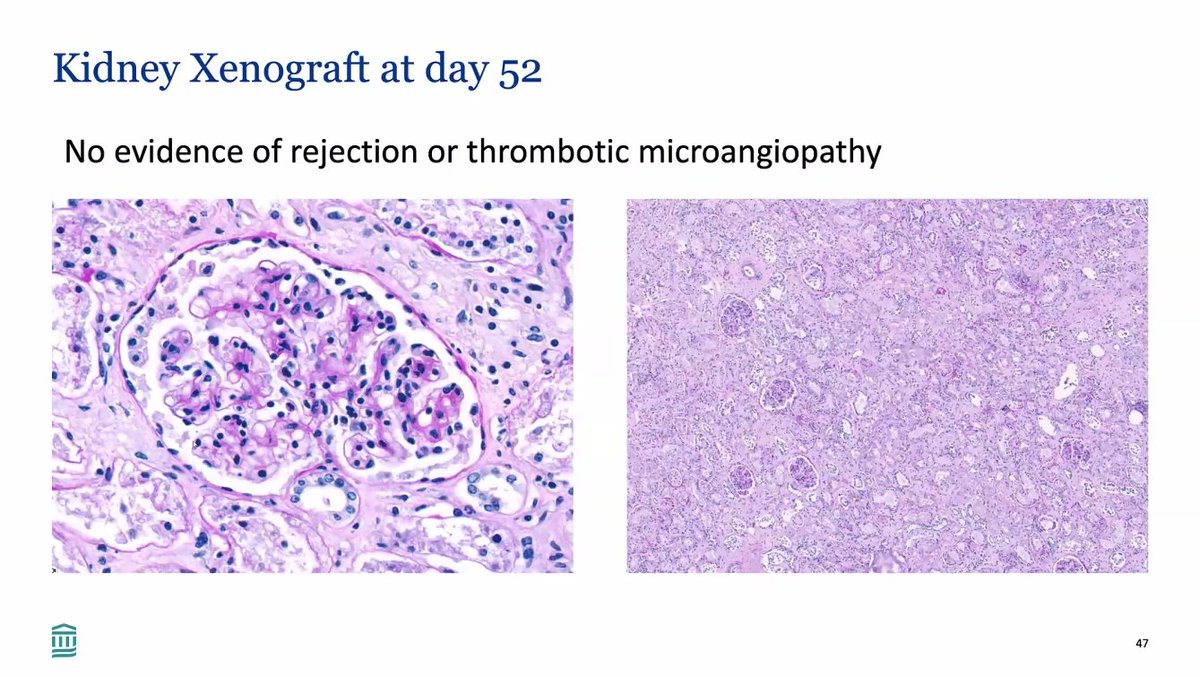 Kidney Xenograft at day 52

No evidence of rejection or thrombotic microangiopathy

47